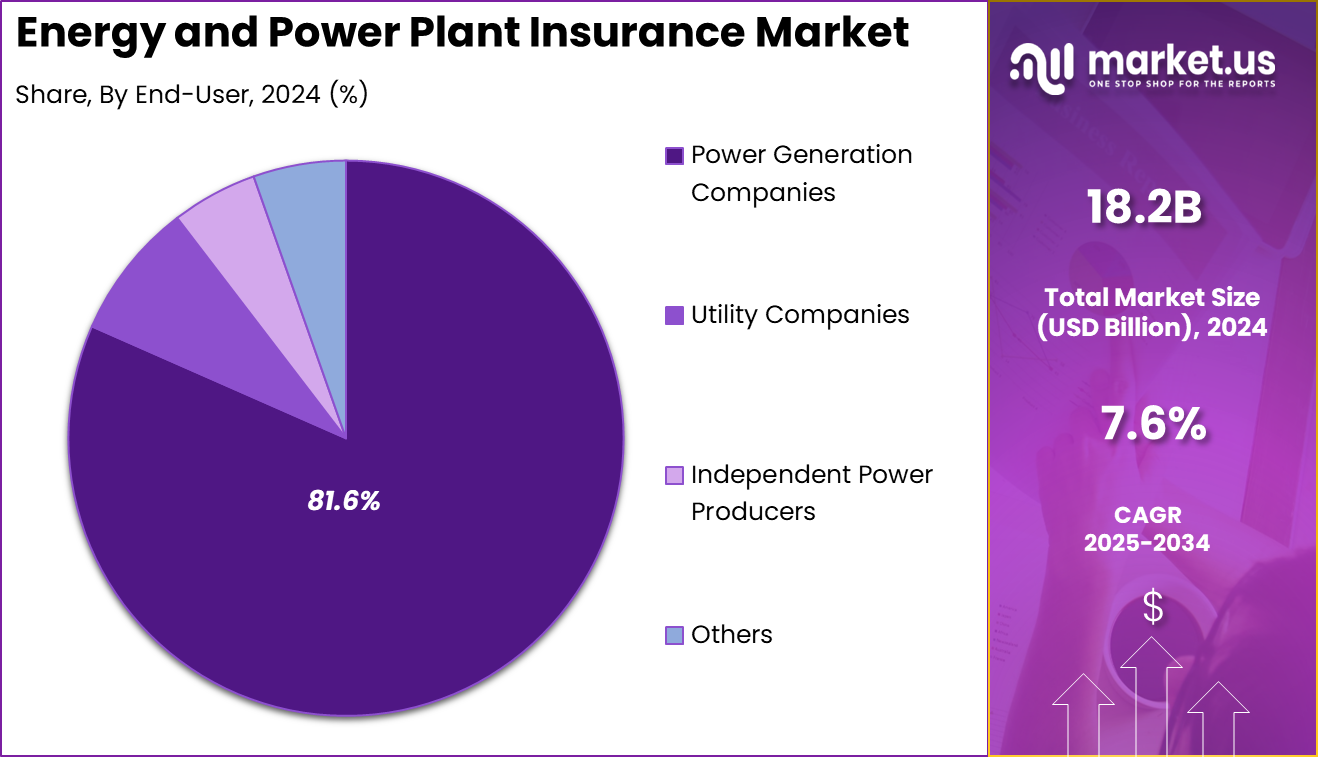 Energy and Power Plant Insurance Market

Share, By End-User, 2024 (%)

81.6%

Power Generation Companies

Utility Companies

Independent Power Producers

Others

market.us
ONE STOP SHOP FOR THE REPORTS

18.2B

Total Market Size (USD Billion), 2024

7.6%

CAGR 2025-2034

$